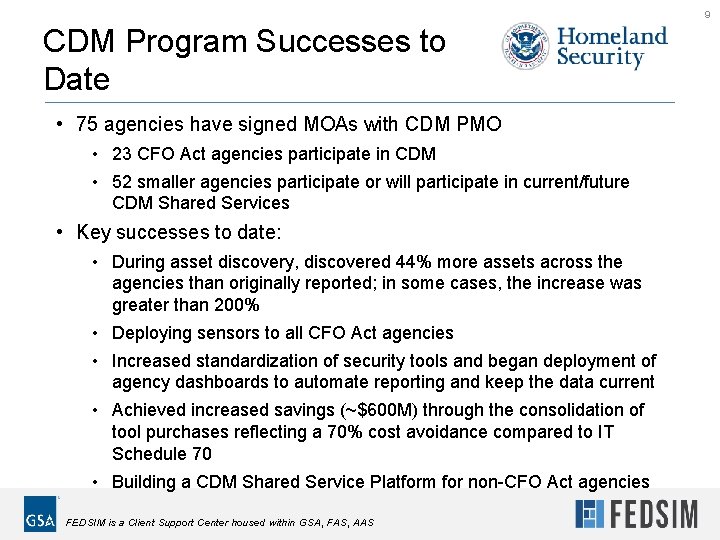 9

CDM Program Successes to Date

Homeland Security

• 75 agencies have signed MOAs with CDM PMO
 • 23 CFO Act agencies participate in CDM
 • 52 smaller agencies participate or will participate in current/future CDM Shared Services
• Key successes to date:
 • During asset discovery, discovered 44% more assets across the agencies than originally reported; in some cases, the increase was greater than 200%
 • Deploying sensors to all CFO Act agencies
 • Increased standardization of security tools and began deployment of agency dashboards to automate reporting and keep the data current
 • Achieved increased savings (~$600M) through the consolidation of tool purchases reflecting a 70% cost avoidance compared to IT Schedule 70
 • Building a CDM Shared Service Platform for non-CFO Act agencies

GSA

FEDSIM is a Client Support Center housed within GSA, FAS, AAS

FEDSIM